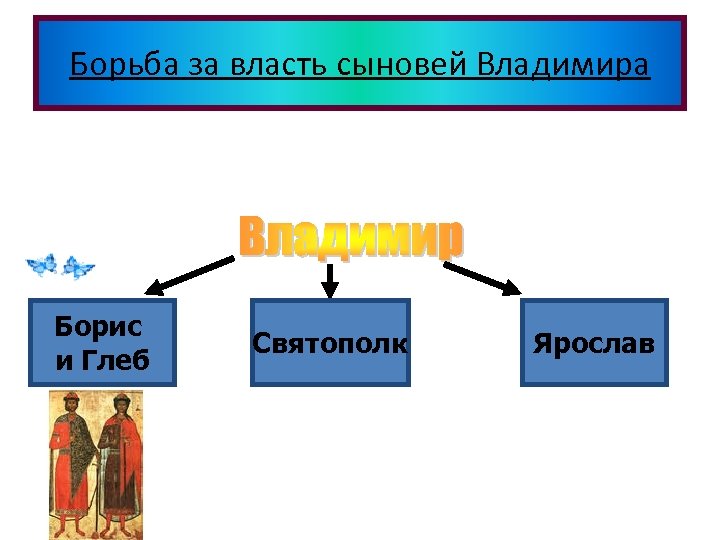 Борьба за власть сыновей Владимира

Владимир

Борис и Глеб

Святополк

Ярослав